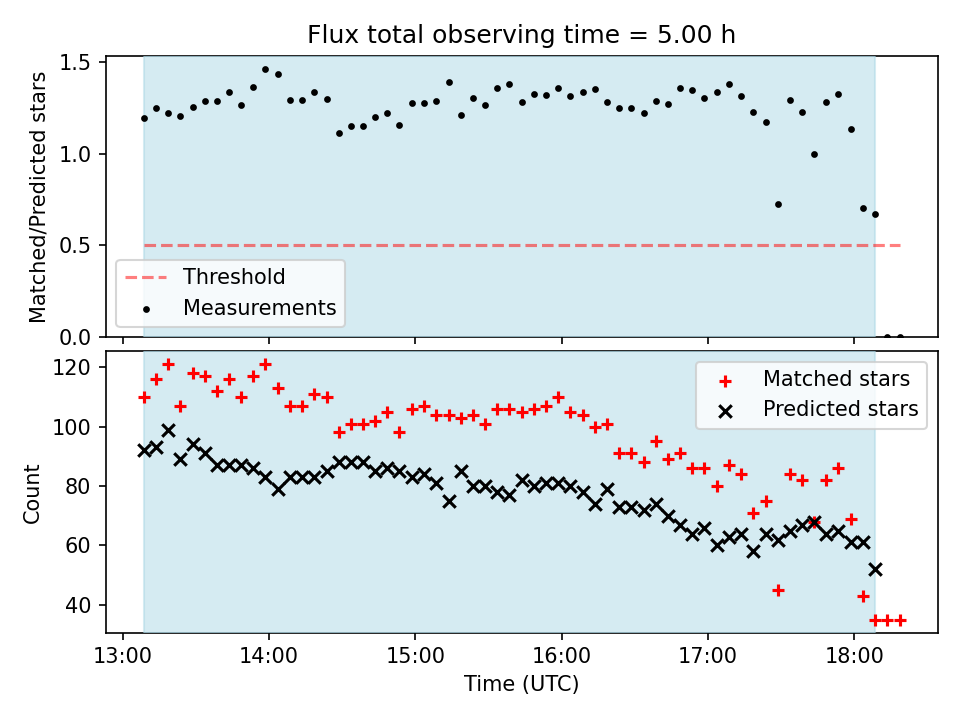 Flux total observing time = 5.00 h

Matched/Predicted stars

1.5
1.0
0.5
0.0

Threshold
Measurements

Count

120
100
80
60
40

Matched stars
Predicted stars

13:00 14:00 15:00 16:00 17:00 18:00

Time (UTC)